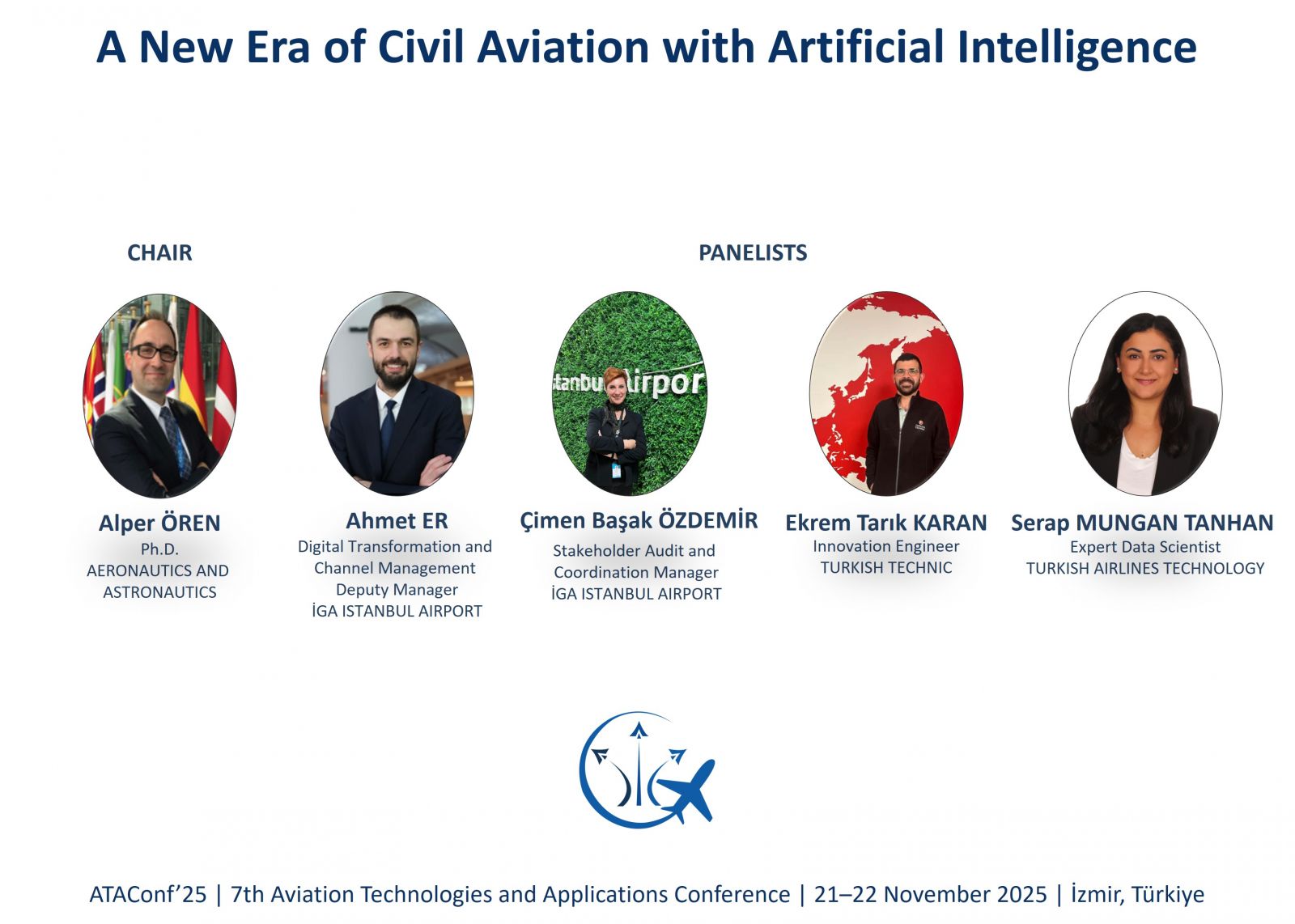 A New Era of Civil Aviation with Artificial Intelligence

CHAIR

PANELISTS

stanbul Airpor

Alper ÖREN
Ph.D.
AERONAUTICS AND ASTRONAUTICS

Ahmet ER
Digital Transformation and Channel Management Deputy Manager
İGA ISTANBUL AIRPORT

Çimen Başak ÖZDEMİR
Stakeholder Audit and Coordination Manager
İGA ISTANBUL AIRPORT

Ekrem Tarık KARAN
Innovation Engineer
TURKISH TECHNIC

Serap MUNGAN TANHAN
Expert Data Scientist
TURKISH AIRLINES TECHNOLOGY

ATAConf'25 | 7th Aviation Technologies and Applications Conference | 21–22 November 2025 | İzmir, Türkiye